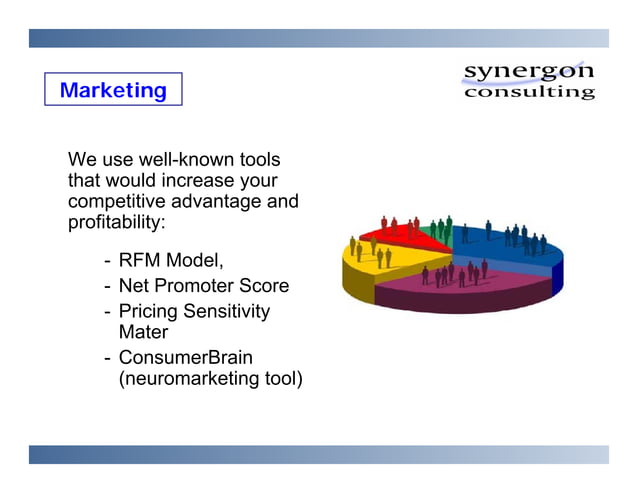 Marketing

synergon consulting

We use well-known tools that would increase your competitive advantage and profitability:

- RFM Model,
- Net Promoter Score
- Pricing Sensitivity Mater
- ConsumerBrain (neuromarketing tool)